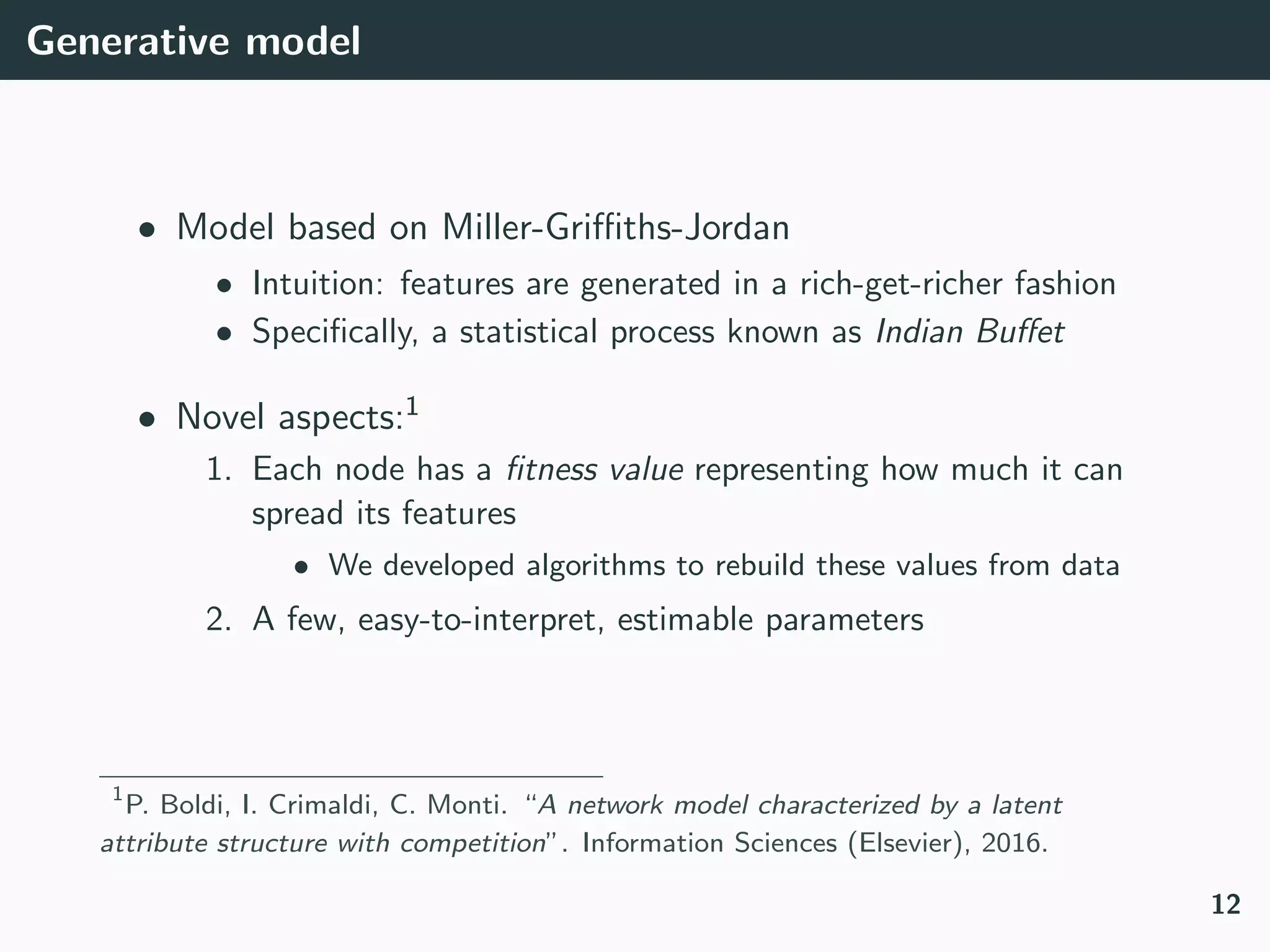 Generative model

• Model based on Miller-Griffiths-Jordan
  • Intuition: features are generated in a rich-get-richer fashion
  • Specifically, a statistical process known as Indian Buffet

• Novel aspects:$^1$
  1. Each node has a fitness value representing how much it can spread its features
     • We developed algorithms to rebuild these values from data
  2. A few, easy-to-interpret, estimable parameters

$^1$P. Boldi, I. Crimaldi, C. Monti. "A network model characterized by a latent attribute structure with competition". Information Sciences (Elsevier), 2016.

12